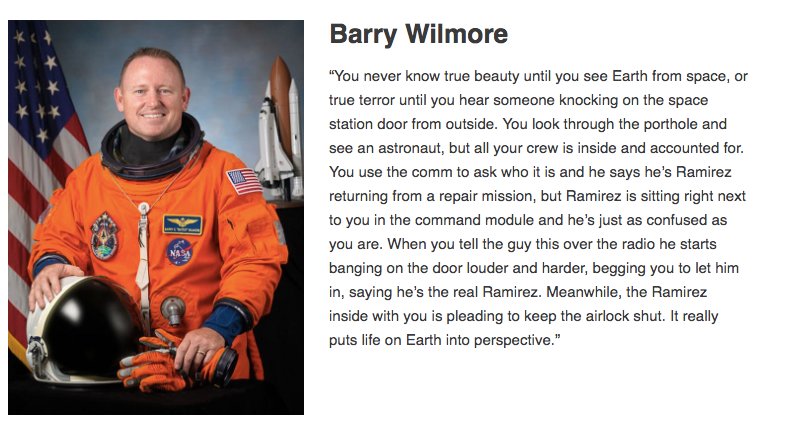 Barry Wilmore

"You never know true beauty until you see Earth from space, or true terror until you hear someone knocking on the space station door from outside. You look through the porthole and see an astronaut, but all your crew is inside and accounted for. You use the comm to ask who it is and he says he's Ramirez returning from a repair mission, but Ramirez is sitting right next to you in the command module and he's just as confused as you are. When you tell the guy this over the radio he starts banging on the door louder and harder, begging you to let him in, saying he's the real Ramirez. Meanwhile, the Ramirez inside with you is pleading to keep the airlock shut. It really puts life on Earth into perspective."

NASA